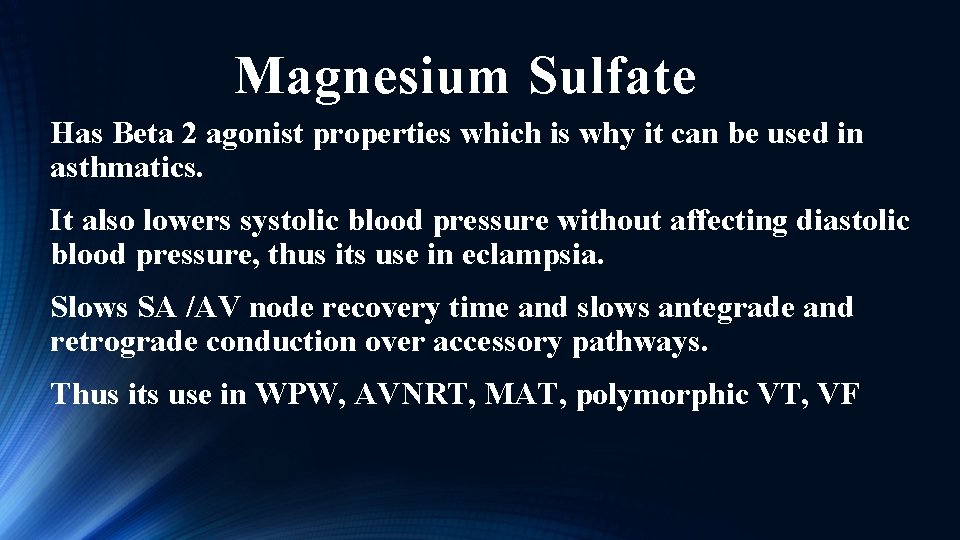 Magnesium Sulfate

Has Beta 2 agonist properties which is why it can be used in asthmatics.

It also lowers systolic blood pressure without affecting diastolic blood pressure, thus its use in eclampsia.

Slows SA /AV node recovery time and slows antegrade and retrograde conduction over accessory pathways.

Thus its use in WPW, AVNRT, MAT, polymorphic VT, VF